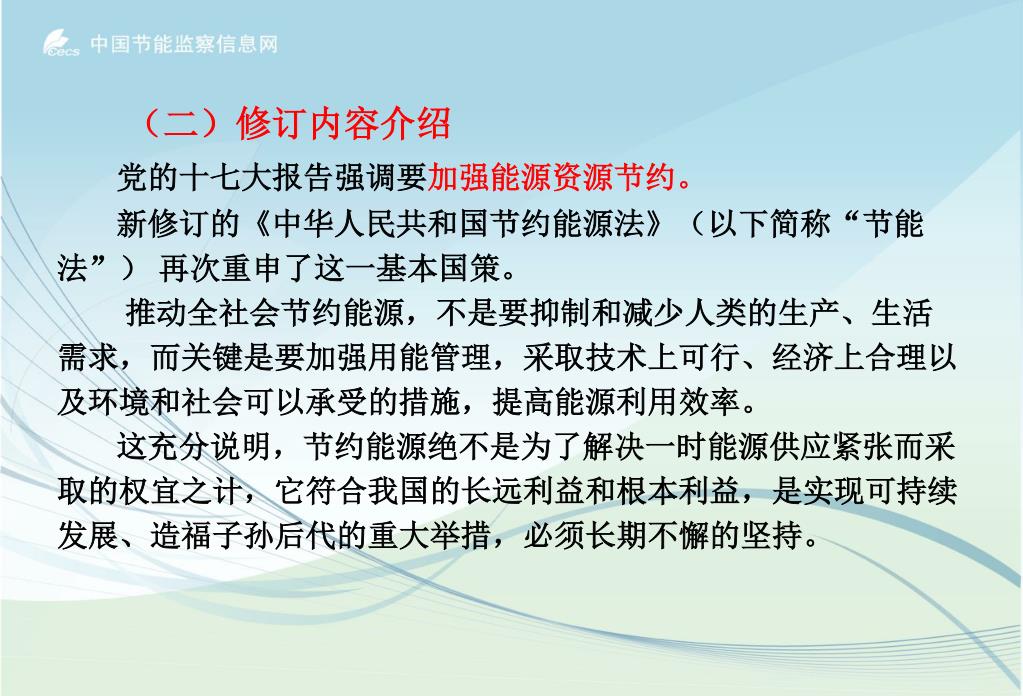 cecs 中国节能监察信息网

（二）修订内容介绍

党的十七大报告强调要加强能源资源节约。

新修订的《中华人民共和国节约能源法》（以下简称“节能法”） 再次重申了这一基本国策。

推动全社会节约能源，不是要抑制和减少人类的生产、生活需求，而关键是要加强用能管理，采取技术上可行、经济上合理以及环境和社会可以承受的措施，提高能源利用效率。

这充分说明，节约能源绝不是为了解决一时能源供应紧张而采取的权宜之计，它符合我国的长远利益和根本利益，是实现可持续发展、造福子孙后代的重大举措，必须长期不懈的坚持。